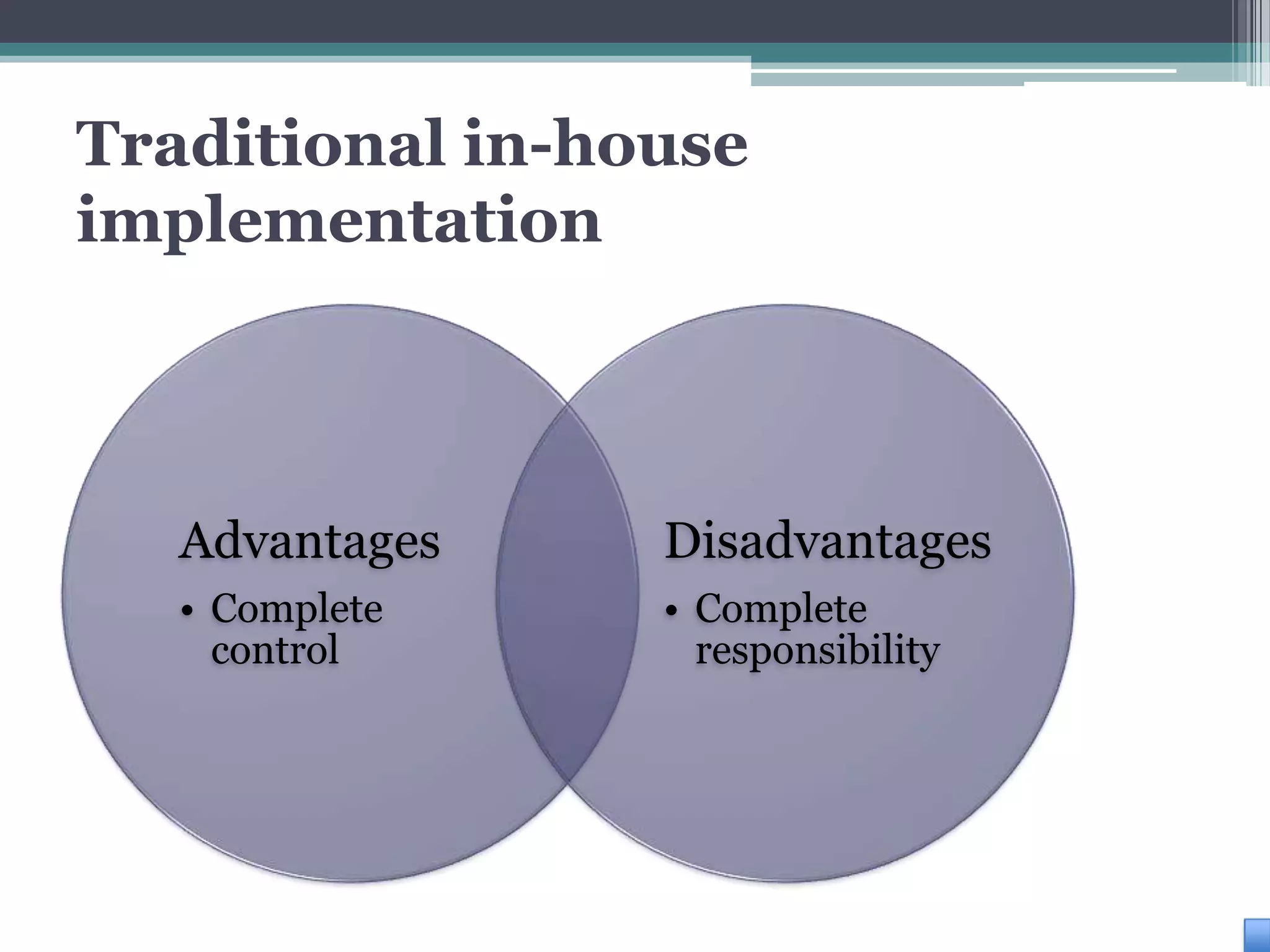 Traditional in-house implementation

Advantages
• Complete control

Disadvantages
• Complete responsibility